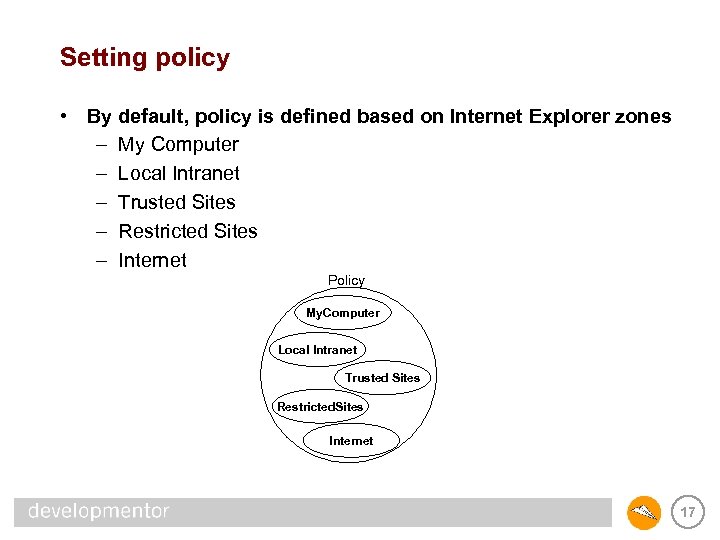 Setting policy

• By default, policy is defined based on Internet Explorer zones
– My Computer
– Local Intranet
– Trusted Sites
– Restricted Sites
– Internet

Policy

MyComputer

Local Intranet

Trusted Sites

RestrictedSites

Internet

developmentor

17